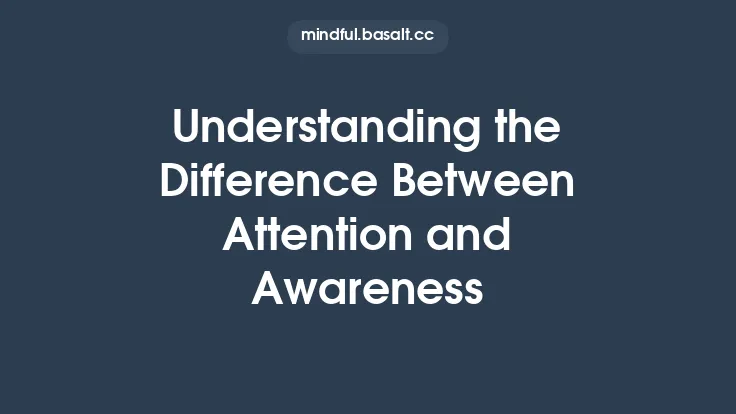 mindful.basalt.cc

Understanding the Difference Between Attention and Awareness